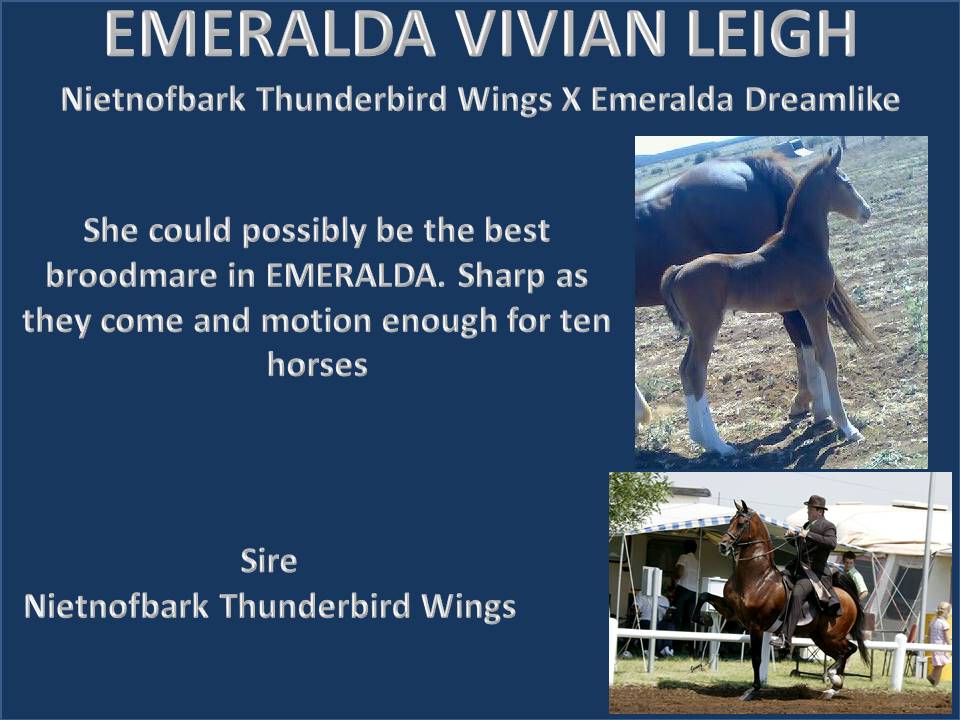 EMERALDA VIVIAN LEIGH

Nietnofbark Thunderbird Wings X Emeralda Dreamlike

She could possibly be the best broodmare in EMERALDA. Sharp as they come and motion enough for ten horses

Sire
Nietnofbark Thunderbird Wings